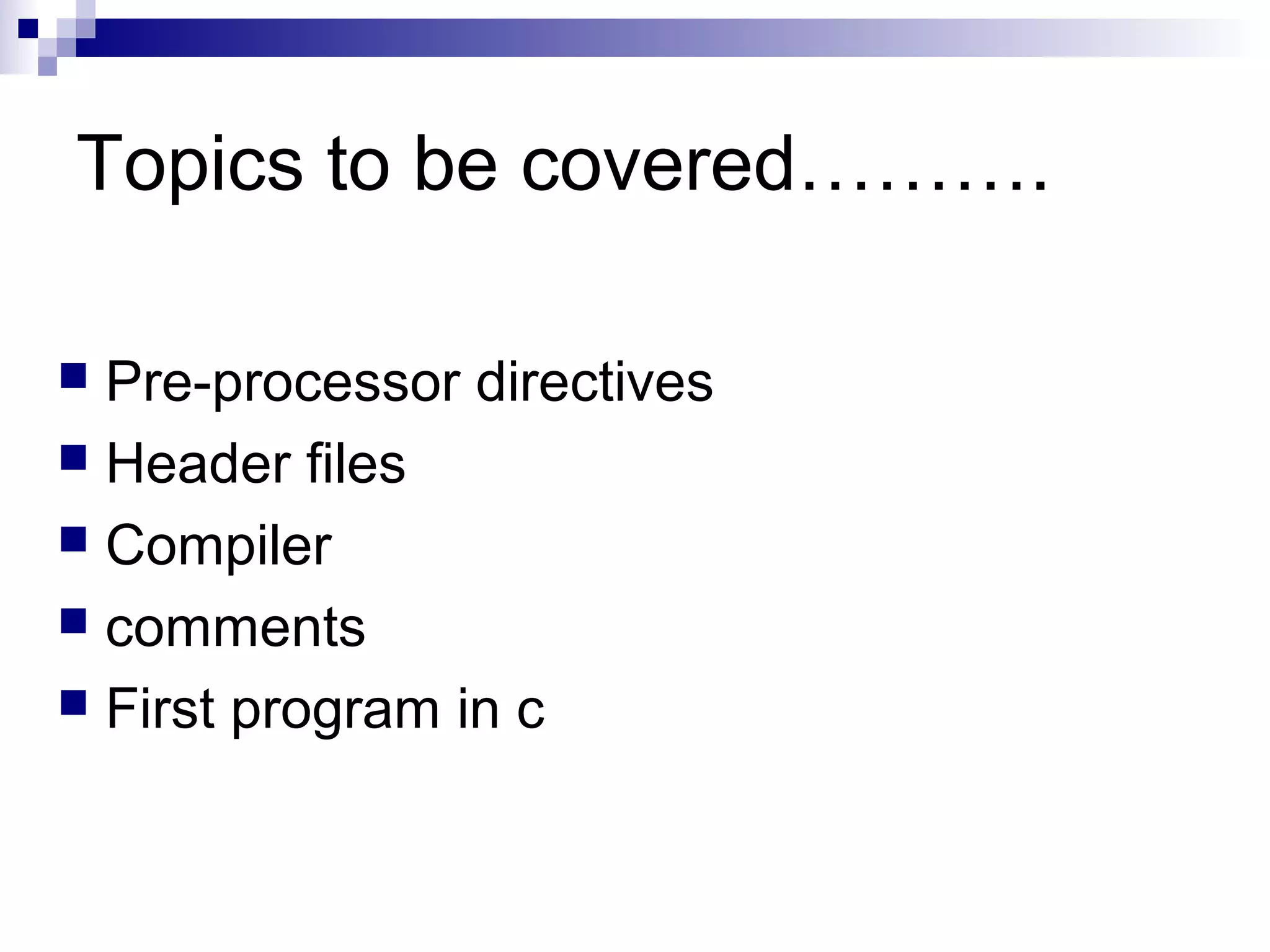 Topics to be covered……….

- Pre-processor directives
- Header files
- Compiler
- comments
- First program in c